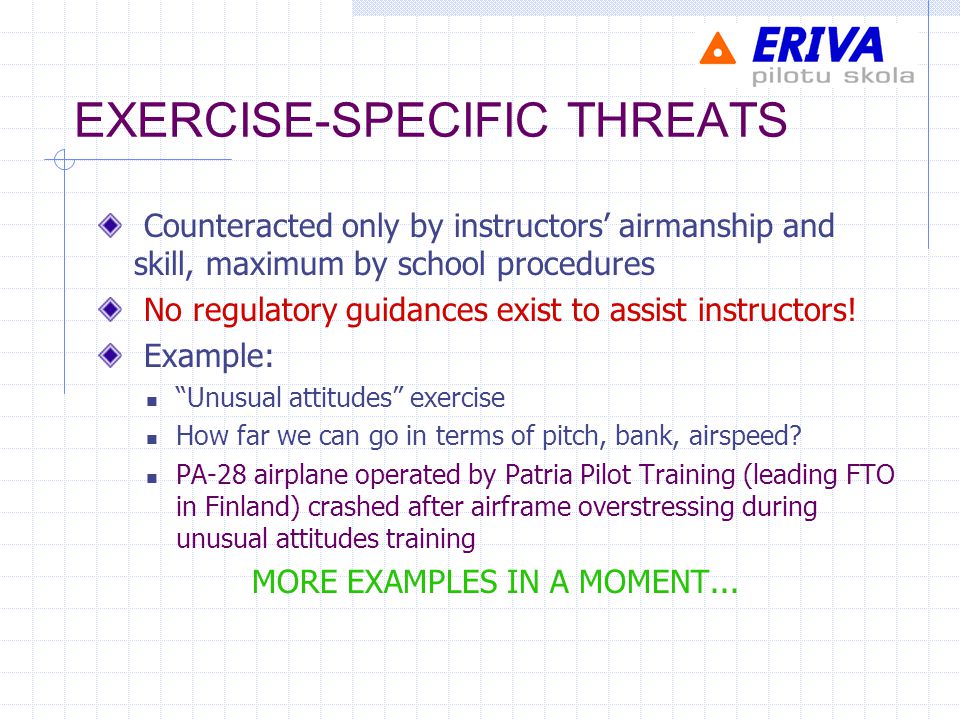 ERIVA
pilotu skola

EXERCISE-SPECIFIC THREATS

Counteracted only by instructors’ airmanship and skill, maximum by school procedures

No regulatory guidances exist to assist instructors!

Example:

“Unusual attitudes” exercise

How far we can go in terms of pitch, bank, airspeed?

PA-28 airplane operated by Patria Pilot Training (leading FTO in Finland) crashed after airframe overstressing during unusual attitudes training

MORE EXAMPLES IN A MOMENT...